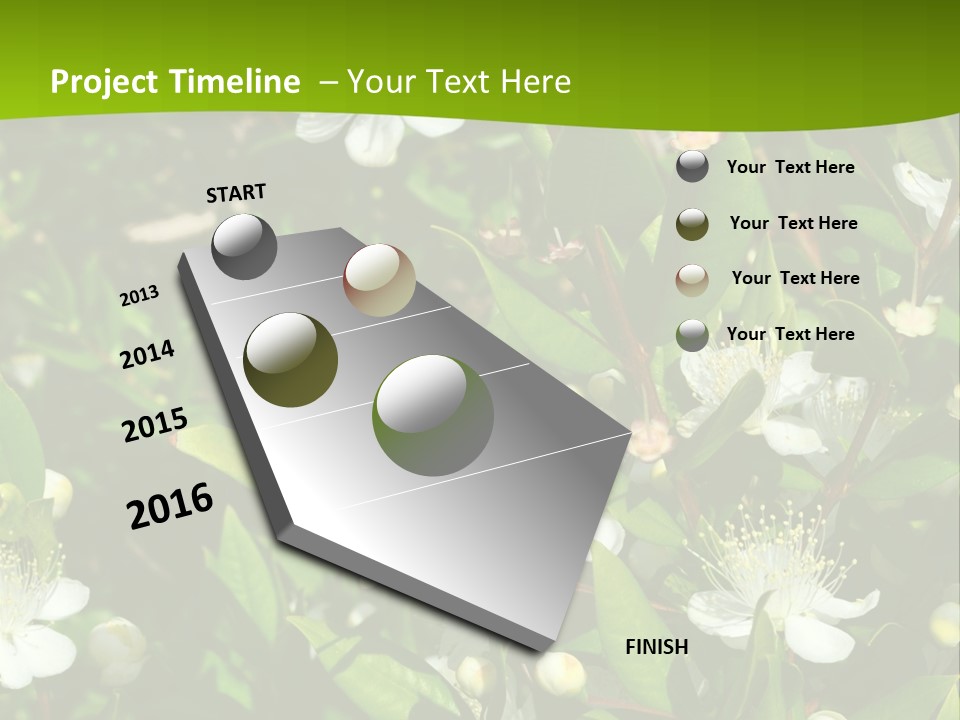 Project Timeline – Your Text Here

START

2013

2014

2015

2016

FINISH

Your Text Here

Your Text Here

Your Text Here

Your Text Here